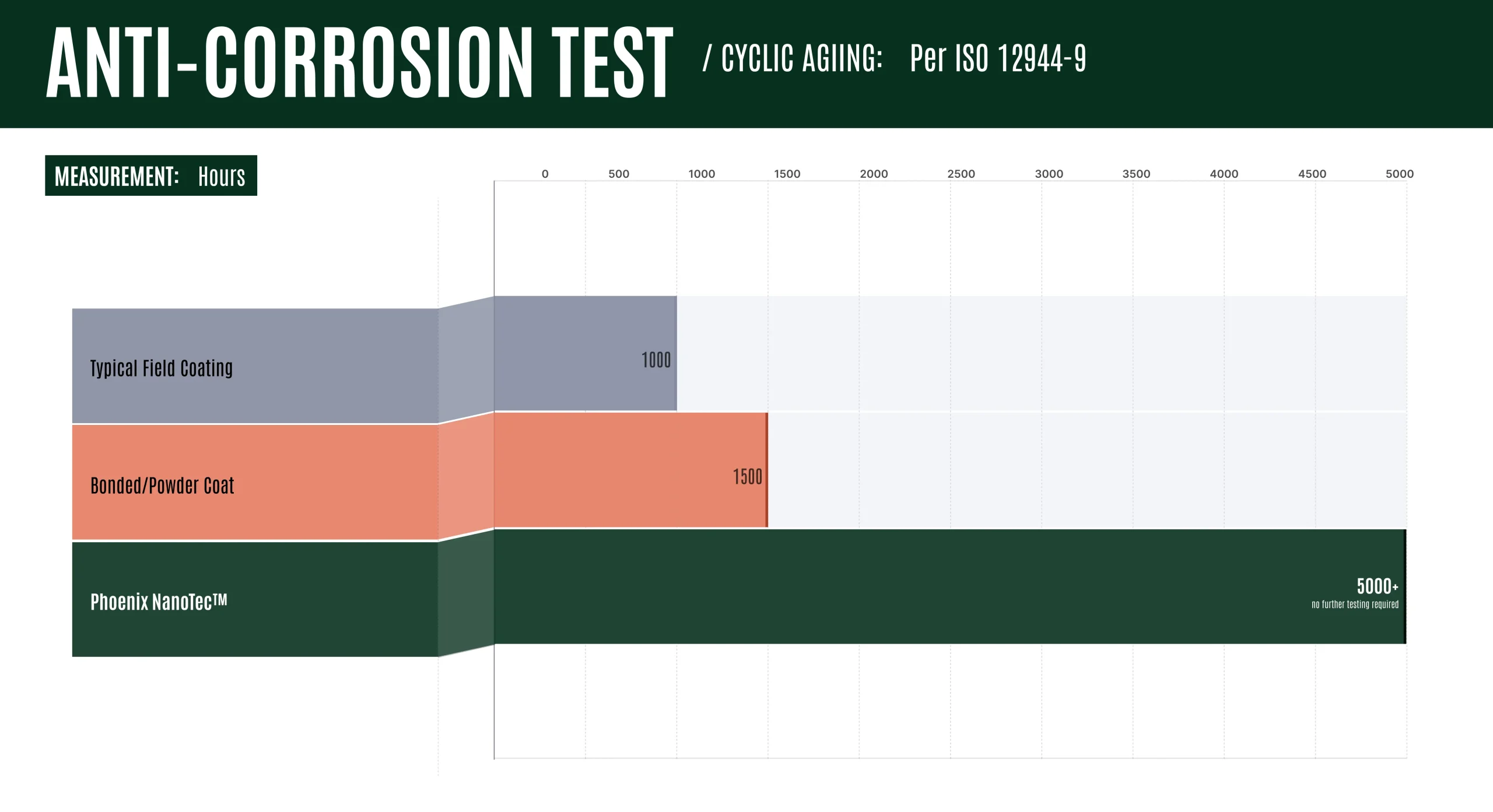 ANTI-CORROSION TEST / CYCLIC AGIING: Per ISO 12944-9

MEASUREMENT: Hours

0 500 1000 1500 2000 2500 3000 3500 4000 4500 5000

Typical Field Coating

1000

Bonded/Powder Coat

1500

Phoenix NanoTec™

5000+
no further testing required